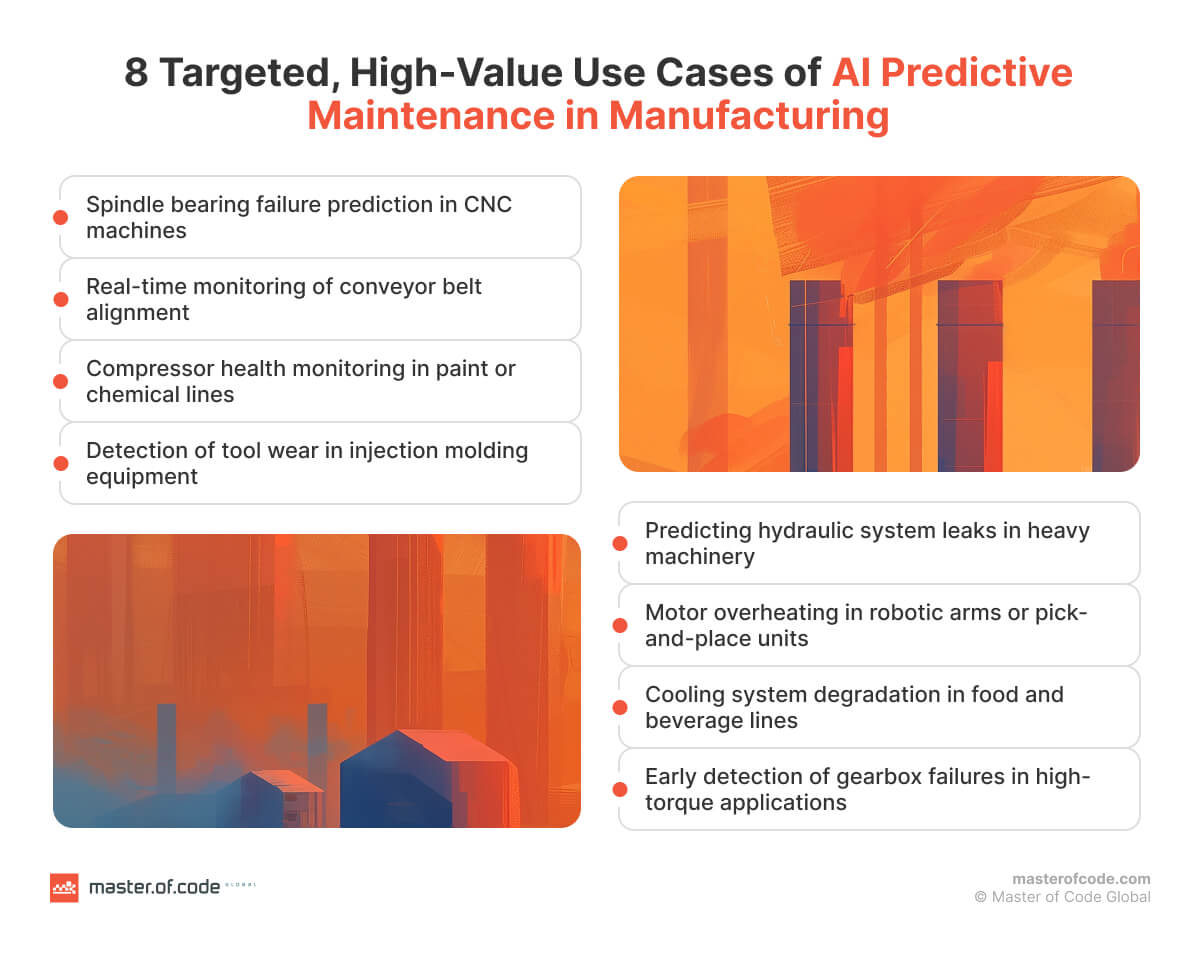 8 Targeted, High-Value Use Cases of AI Predictive Maintenance in Manufacturing

Spindle bearing failure prediction in CNC machines

Real-time monitoring of conveyor belt alignment

Compressor health monitoring in paint or chemical lines

Detection of tool wear in injection molding equipment

Predicting hydraulic system leaks in heavy machinery

Motor overheating in robotic arms or pick-and-place units

Cooling system degradation in food and beverage lines

Early detection of gearbox failures in high-torque applications

master.of.code GLOBAL

masterofcode.com
© Master of Code Global